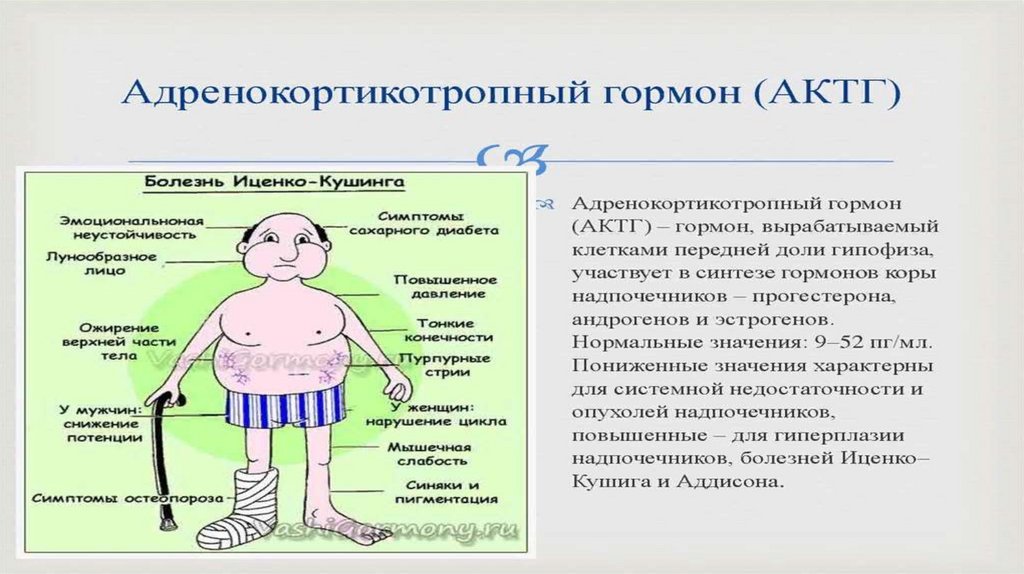 Адренокортикотропный гормон (АКТГ)

Болезнь Иценко-Кушинга

Эмоциональноная неустойчивость

Лунообразное лицо

Ожирение верхней части тела

У мужчин: снижение потенции

Симптомы остеопороза

Симптомы сахарного диабета

Повышенное давление

Тонкие конечности

Пурпурные стрии

У женщин: нарушение цикла

Мышечная слабость

Синяки и пигментация

VashiGormony.ru

VashiGormony.ru

Адренокортикотропный гормон (АКТГ) – гормон, вырабатываемый клетками передней доли гипофиза, участвует в синтезе гормонов коры надпочечников – прогестерона, андрогенов и эстрогенов. Нормальные значения: 9–52 пг/мл. Пониженные значения характерны для системной недостаточности и опухолей надпочечников, повышенные – для гиперплазии надпочечников, болезней Иценко–Кушига и Аддисона.